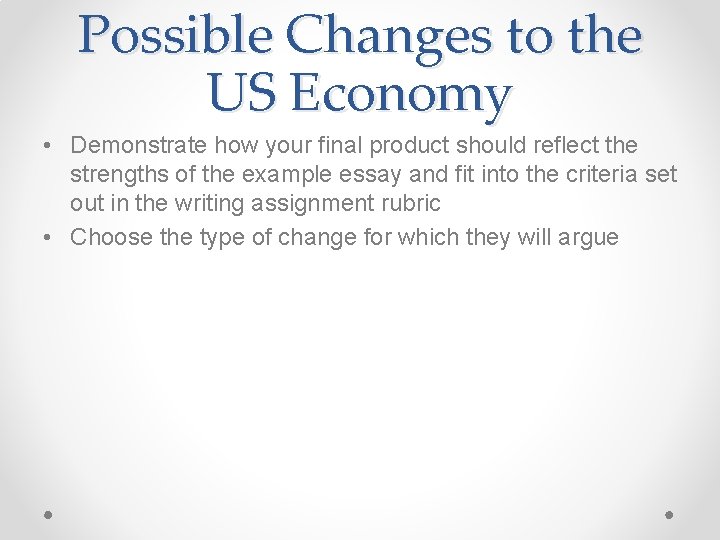 Possible Changes to the US Economy

• Demonstrate how your final product should reflect the strengths of the example essay and fit into the criteria set out in the writing assignment rubric
• Choose the type of change for which they will argue